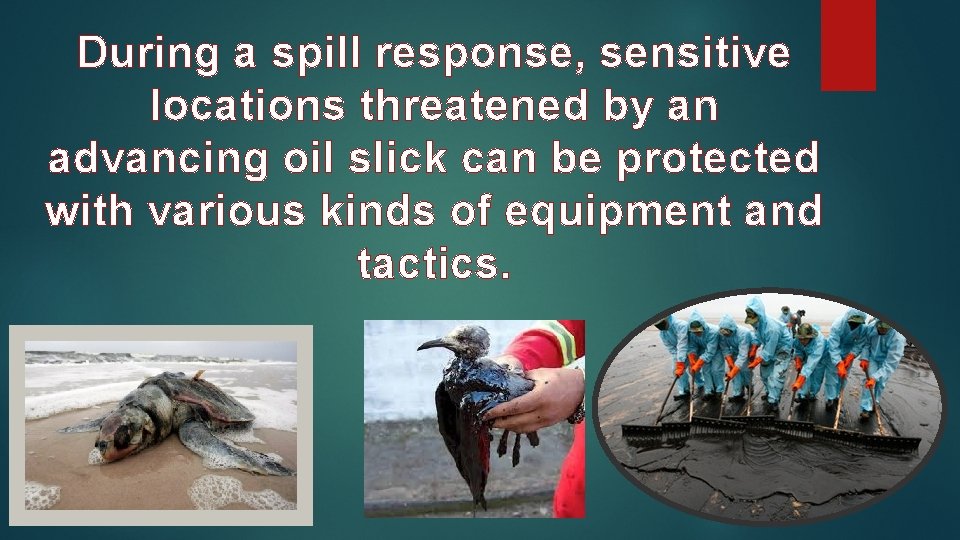 During a spill response, sensitive locations threatened by an advancing oil slick can be protected with various kinds of equipment and tactics.